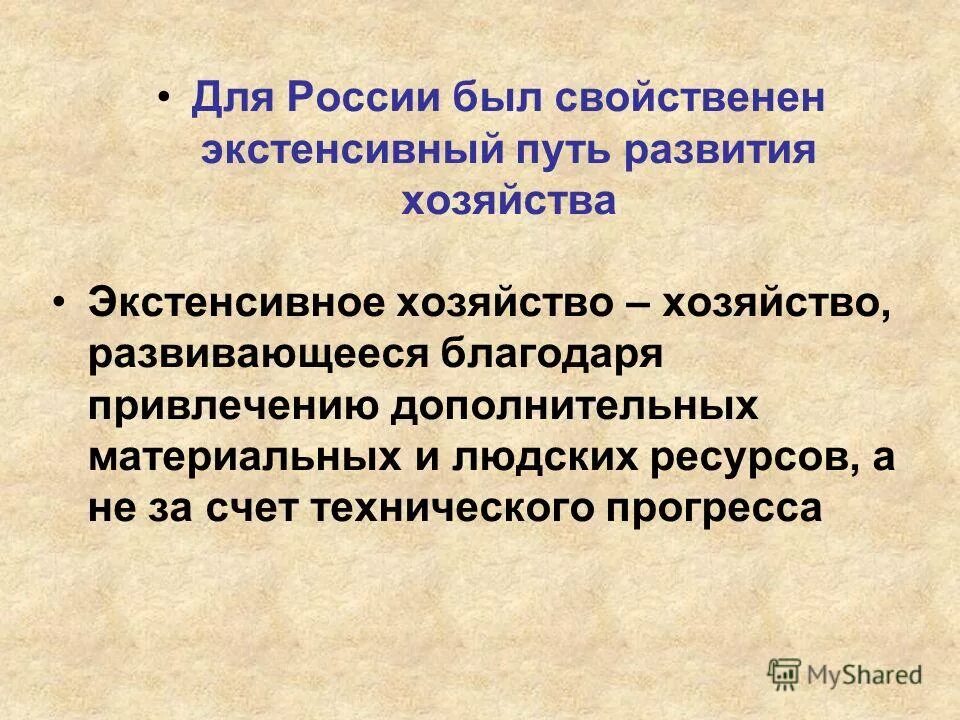 • Для России был свойственен экстенсивный путь развития хозяйства

• Экстенсивное хозяйство – хозяйство, развивающееся благодаря привлечению дополнительных материальных и людских ресурсов, а не за счет технического прогресса

MyShared